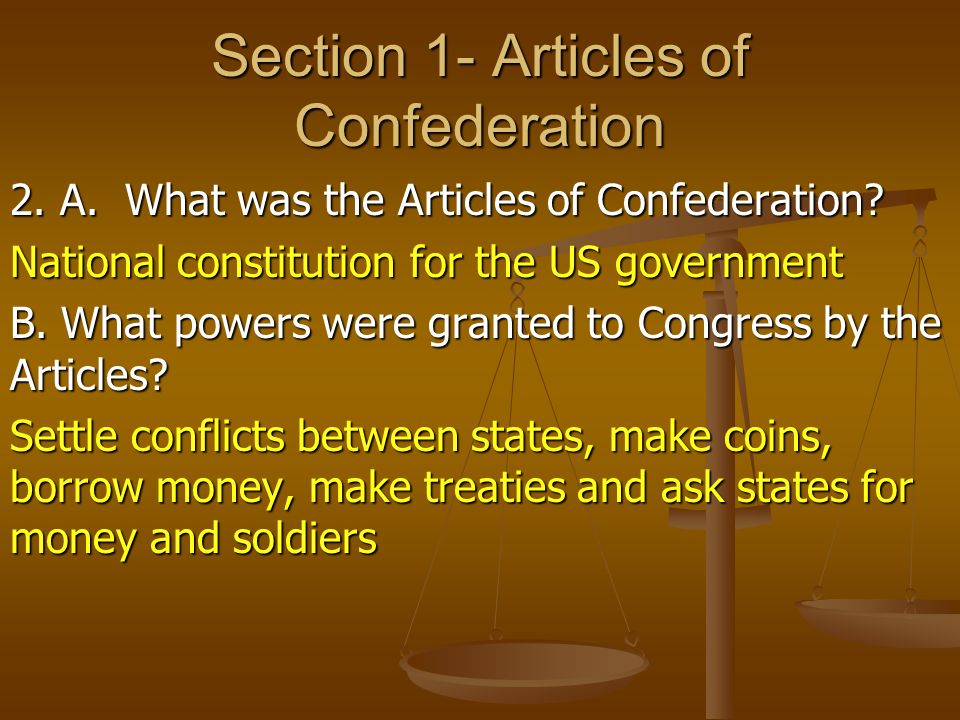 Section 1- Articles of Confederation

2. A. What was the Articles of Confederation?

National constitution for the US government

B. What powers were granted to Congress by the Articles?

Settle conflicts between states, make coins, borrow money, make treaties and ask states for money and soldiers